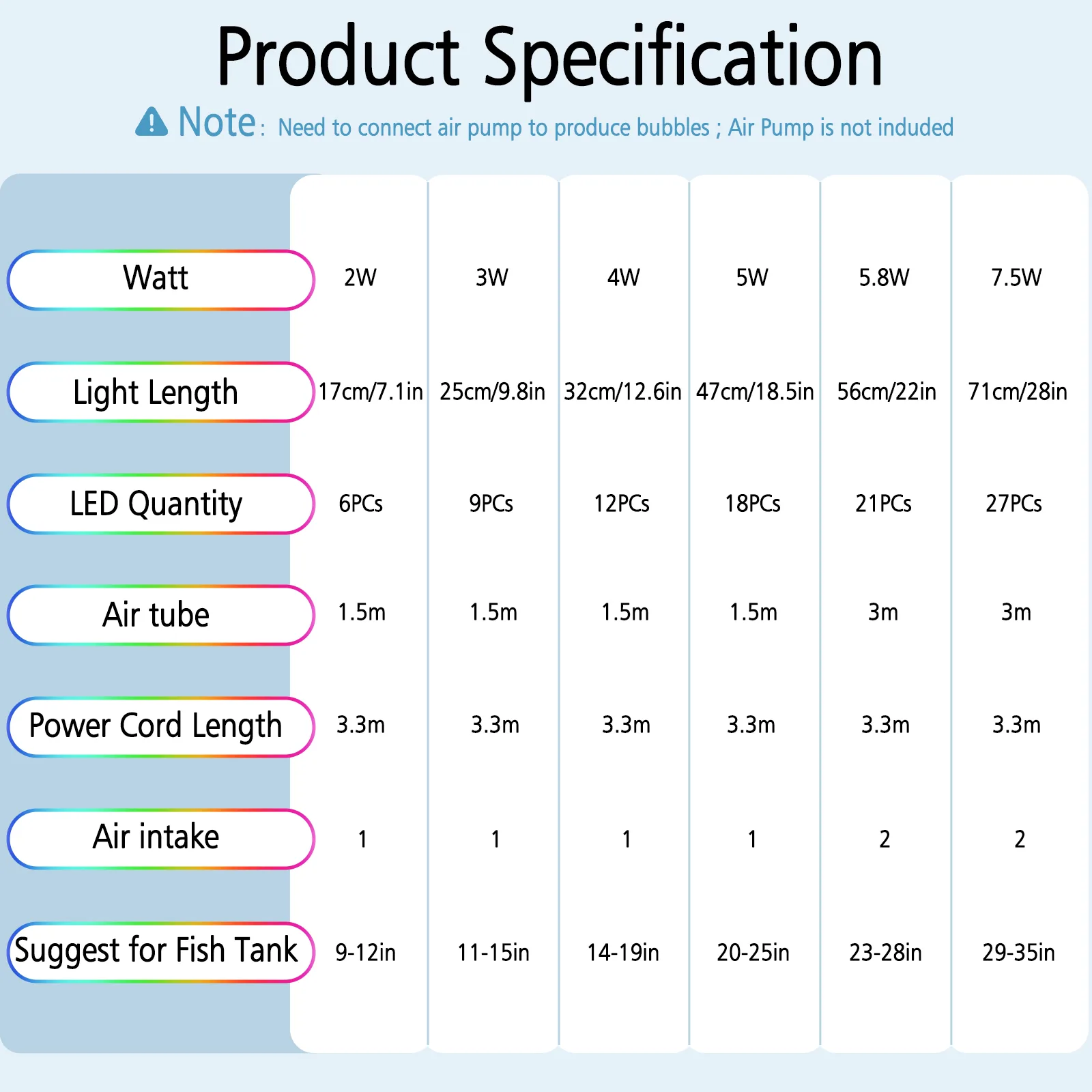 Product Specification

Note: Need to connect air pump to produce bubbles ; Air Pump is not induded

| Watt | 2W | 3W | 4W | 5W | 5.8W | 7.5W |
|---|---|---|---|---|---|---|
| Light Length | 17cm/7.1in | 25cm/9.8in | 32cm/12.6in | 47cm/18.5in | 56cm/22in | 71cm/28in |
| LED Quantity | 6PCs | 9PCs | 12PCs | 18PCs | 21PCs | 27PCs |
| Air tube | 1.5m | 1.5m | 1.5m | 1.5m | 3m | 3m |
| Power Cord Length | 3.3m | 3.3m | 3.3m | 3.3m | 3.3m | 3.3m |
| Air intake | 1 | 1 | 1 | 1 | 2 | 2 |
| Suggest for Fish Tank | 9-12in | 11-15in | 14-19in | 20-25in | 23-28in | 29-35in |